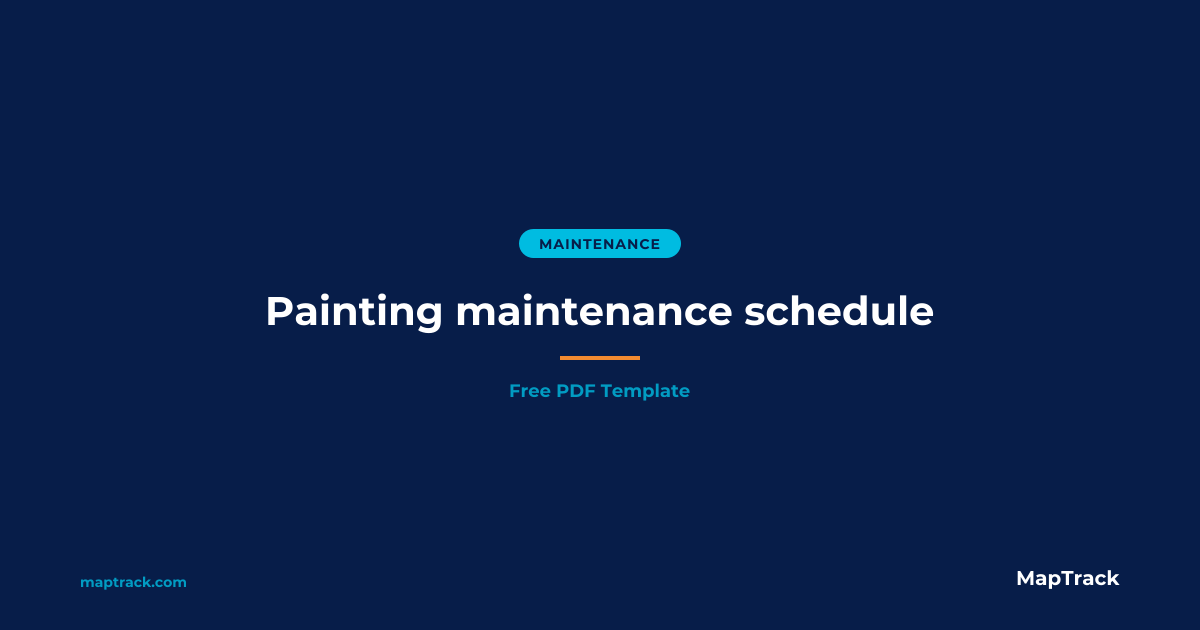 MAINTENANCE

Painting maintenance schedule

Free PDF Template

maptrack.com

MapTrack